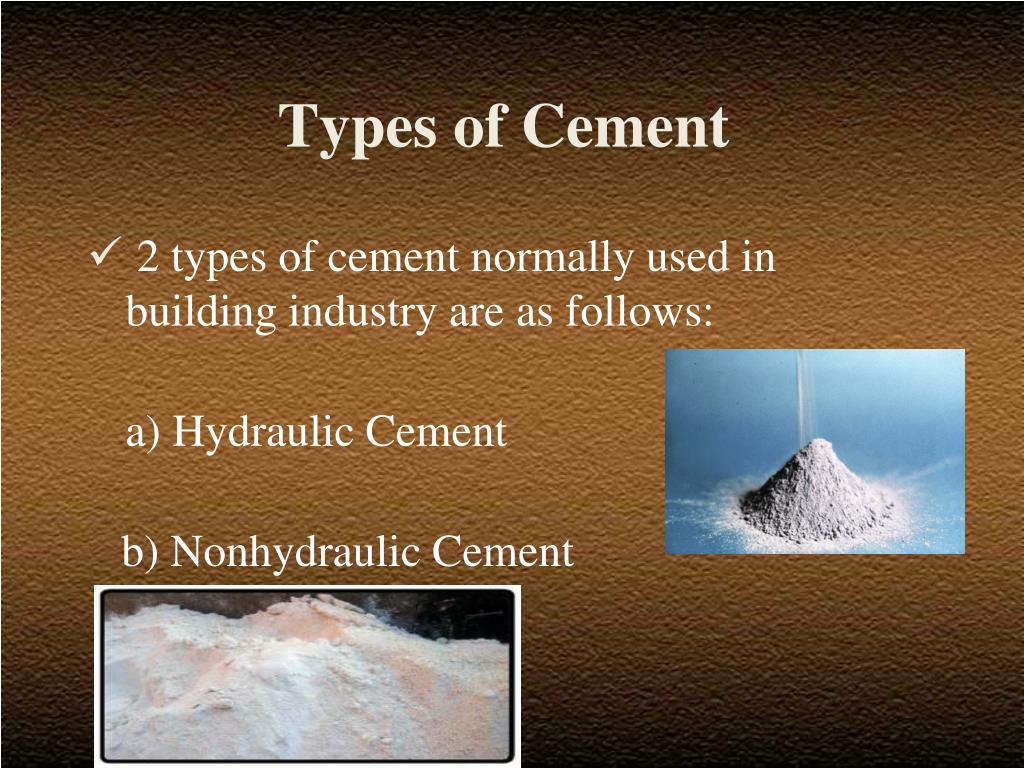 Types of Cement

✓ 2 types of cement normally used in building industry are as follows:

a) Hydraulic Cement

b) Nonhydraulic Cement